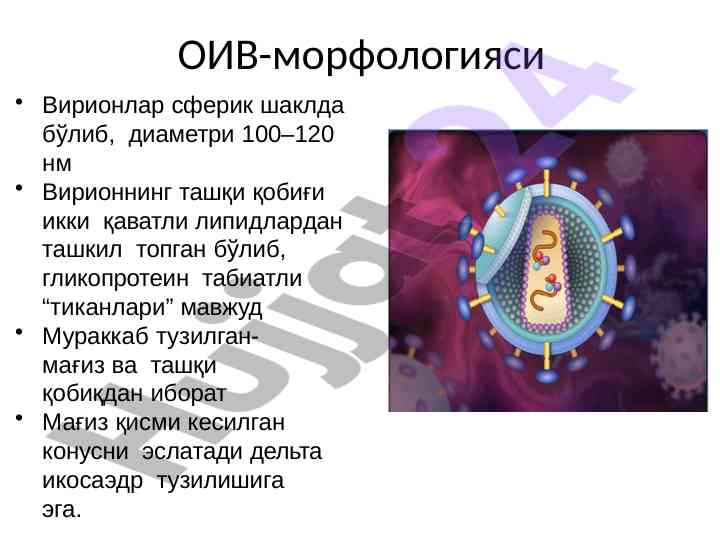 ОИВ-морфологияси

• Вирионлар сферик шаклда бўлиб, диаметри 100–120 нм
• Вирионнинг ташқи қобиғи икки қаватли липидлардан ташкил топган бўлиб, гликопротеин табиатли “тиканлари” мавжуд
• Мураккаб тузилган- мағиз ва ташқи қобиқдан иборат
• Мағиз қисми кесилган конусни эслатади дельта икосаэдр тузилишига эга.

Hujjat24